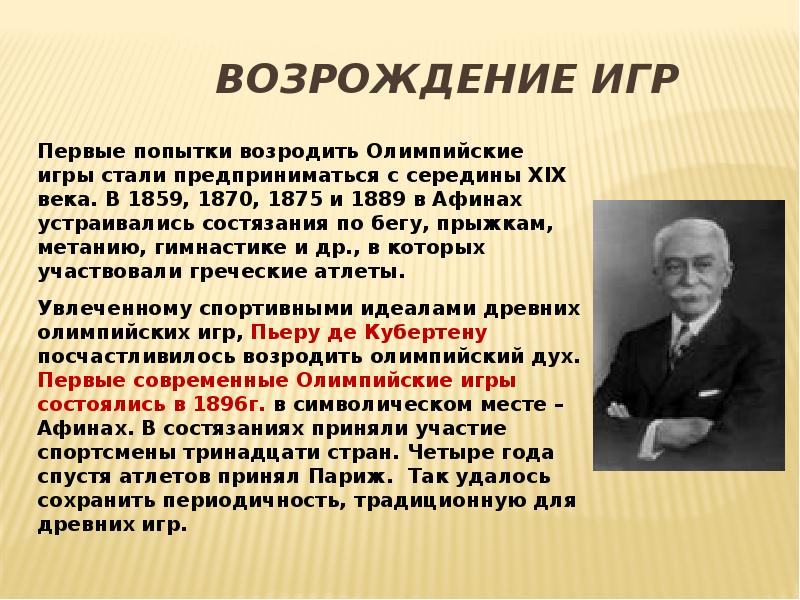 ВОЗРОЖДЕНИЕ ИГР

Первые попытки возродить Олимпийские игры стали предприниматься с середины XIX века. В 1859, 1870, 1875 и 1889 в Афинах устраивались состязания по бегу, прыжкам, метанию, гимнастике и др., в которых участвовали греческие атлеты.

Увлеченному спортивными идеалами древних олимпийских игр, Пьеру де Кубертену посчастливилось возродить олимпийский дух. Первые современные Олимпийские игры состоялись в 1896г. в символическом месте – Афинах. В состязаниях приняли участие спортсмены тринадцати стран. Четыре года спустя атлетов принял Париж. Так удалось сохранить периодичность, традиционную для древних игр.